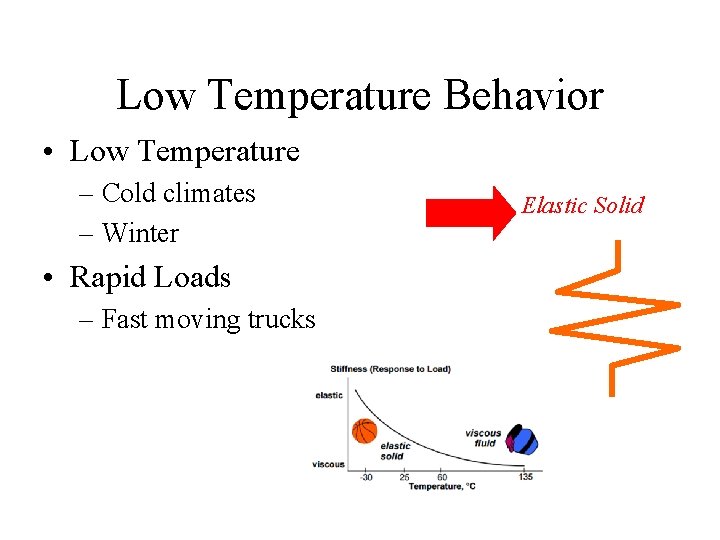 Low Temperature Behavior

• Low Temperature
 – Cold climates
 – Winter
• Rapid Loads
 – Fast moving trucks

Elastic Solid

Stiffness (Response to Load)
elastic
viscous
elastic solid
viscous fluid
-30 25 60 135
Temperature, °C